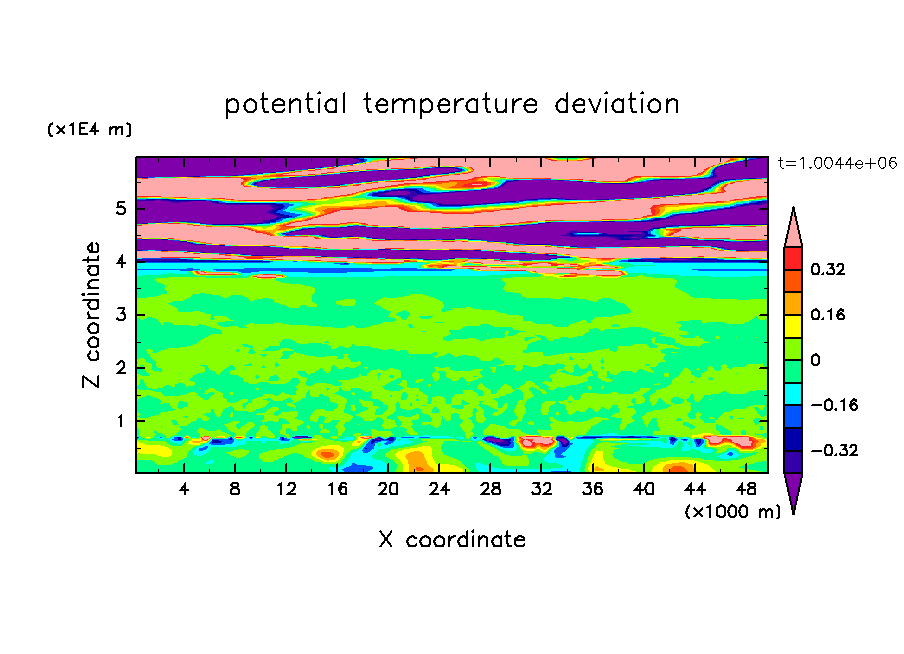 potential temperature deviation

(x1E4 m)

t=1.0044e+06

Z coordinate

5
4
3
2
1

0.32
0.16
0
−0.16
−0.32

4 8 12 16 20 24 28 32 36 40 44 48

(x1000 m)

X coordinate